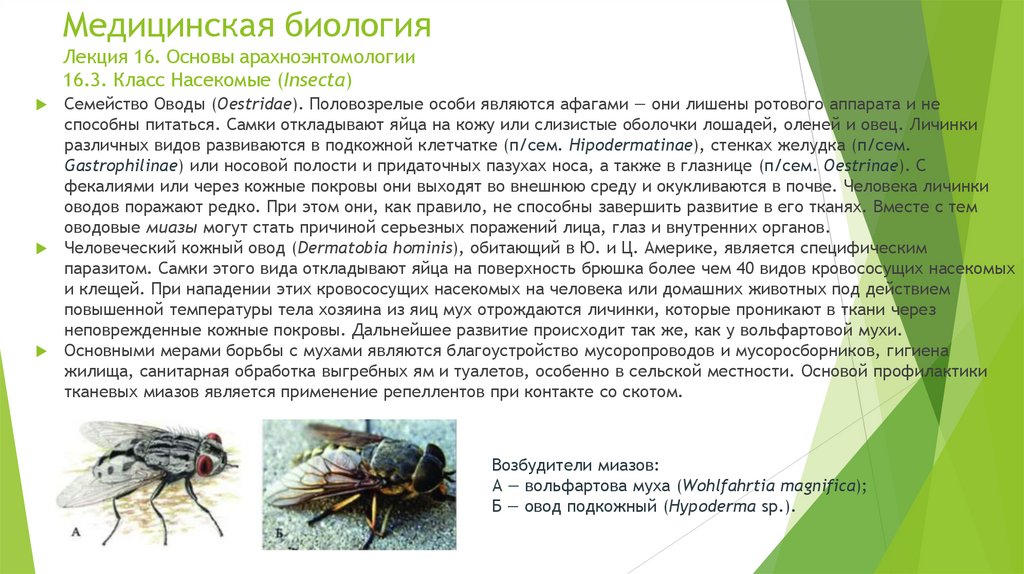 Медицинская биология
Лекция 16. Основы арахноэнтомологии
16.3. Класс Насекомые (Insecta)

Семейство Оводы (Oestridae). Половозрелые особи являются афагами — они лишены ротового аппарата и не способны питаться. Самки откладывают яйца на кожу или слизистые оболочки лошадей, оленей и овец. Личинки различных видов развиваются в подкожной клетчатке (п/сем. Hipodermatinae), стенках желудка (п/сем. Gastrophilinae) или носовой полости и придаточных пазухах носа, а также в глазнице (п/сем. Oestrinae). С фекалиями или через кожные покровы они выходят во внешнюю среду и окукливаются в почве. Человека личинки оводов поражают редко. При этом они, как правило, не способны завершить развитие в его тканях. Вместе с тем оводовые миазы могут стать причиной серьезных поражений лица, глаз и внутренних органов.

Человеческий кожный овод (Dermatobia hominis), обитающий в Ю. и Ц. Америке, является специфическим паразитом. Самки этого вида откладывают яйца на поверхность брюшка более чем 40 видов кровососущих насекомых и клещей. При нападении этих кровососущих насекомых на человека или домашних животных под действием повышенной температуры тела хозяина из яиц мух отрождаются личинки, которые проникают в ткани через неповрежденные кожные покровы. Дальнейшее развитие происходит так же, как у вольфартовой мухи.

Основными мерами борьбы с мухами являются благоустройство мусоропроводов и мусоросборников, гигиена жилища, санитарная обработка выгребных ям и туалетов, особенно в сельской местности. Основой профилактики тканевых миазов является применение репеллентов при контакте со скотом.

А

Б

Возбудители миазов:
А — вольфартова муха (Wohlfahrtia magnifica);
Б — овод подкожный (Hypoderma sp.).